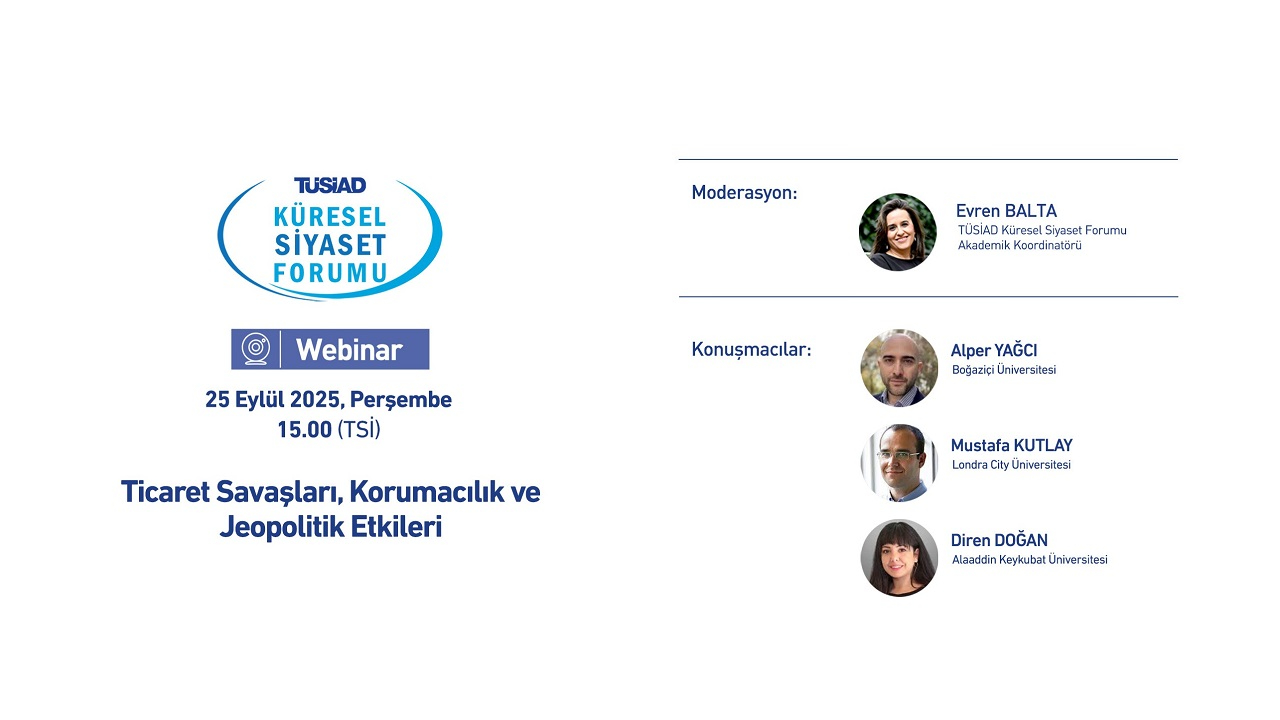 TÜSİAD
KÜRESEL
SİYASET
FORUMU

Webinar

25 Eylül 2025, Perşembe
15.00 (TSİ)

Ticaret Savaşları, Korumacılık ve Jeopolitik Etkileri

Moderasyon:

Evren BALTA
TÜSİAD Küresel Siyaset Forumu Akademik Koordinatörü

Konuşmacılar:

Alper YAĞCI
Boğaziçi Üniversitesi

Mustafa KUTLAY
Londra City Üniversitesi

Diren DOĞAN
Alaaddin Keykubat Üniversitesi